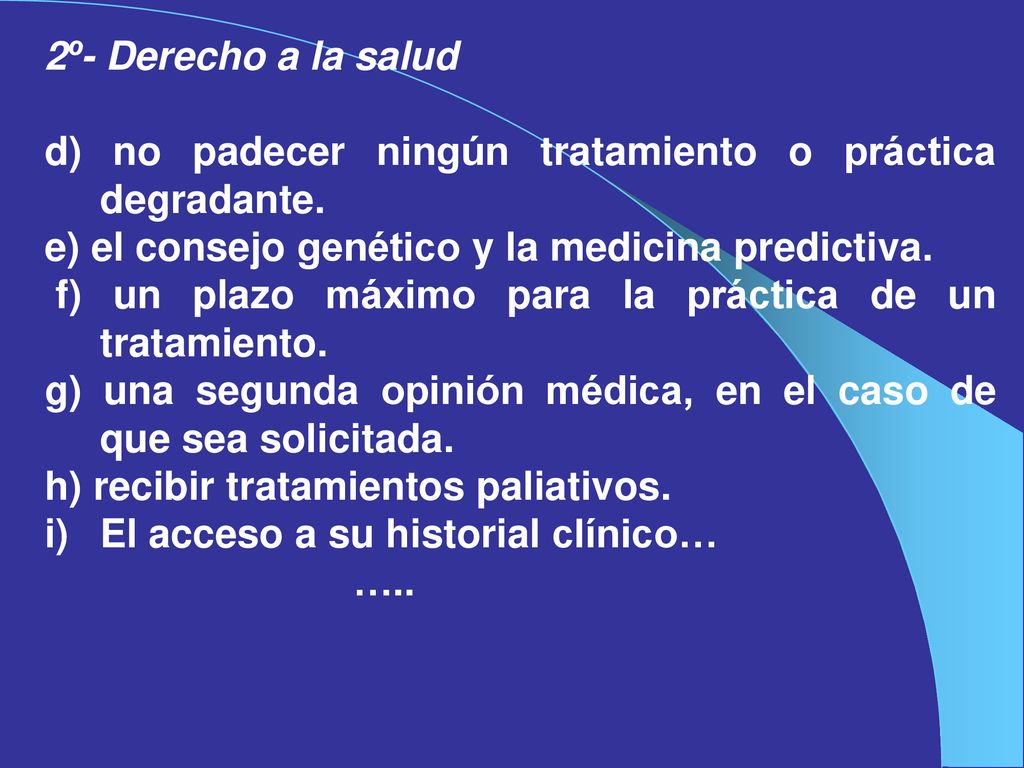 2º- Derecho a la salud

d) no padecer ningún tratamiento o práctica degradante.
e) el consejo genético y la medicina predictiva.
f) un plazo máximo para la práctica de un tratamiento.
g) una segunda opinión médica, en el caso de que sea solicitada.
h) recibir tratamientos paliativos.
i) El acceso a su historial clínico…
…..